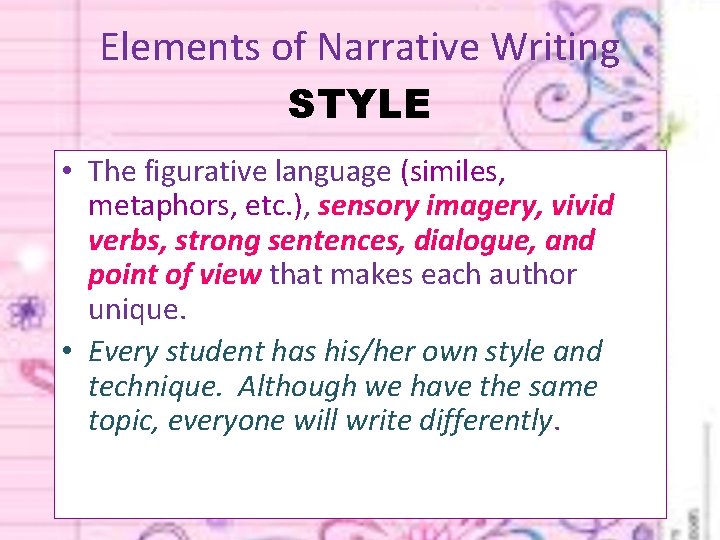 Elements of Narrative Writing
STYLE

• The figurative language (similes, metaphors, etc.), sensory imagery, vivid verbs, strong sentences, dialogue, and point of view that makes each author unique.

• Every student has his/her own style and technique. Although we have the same topic, everyone will write differently.